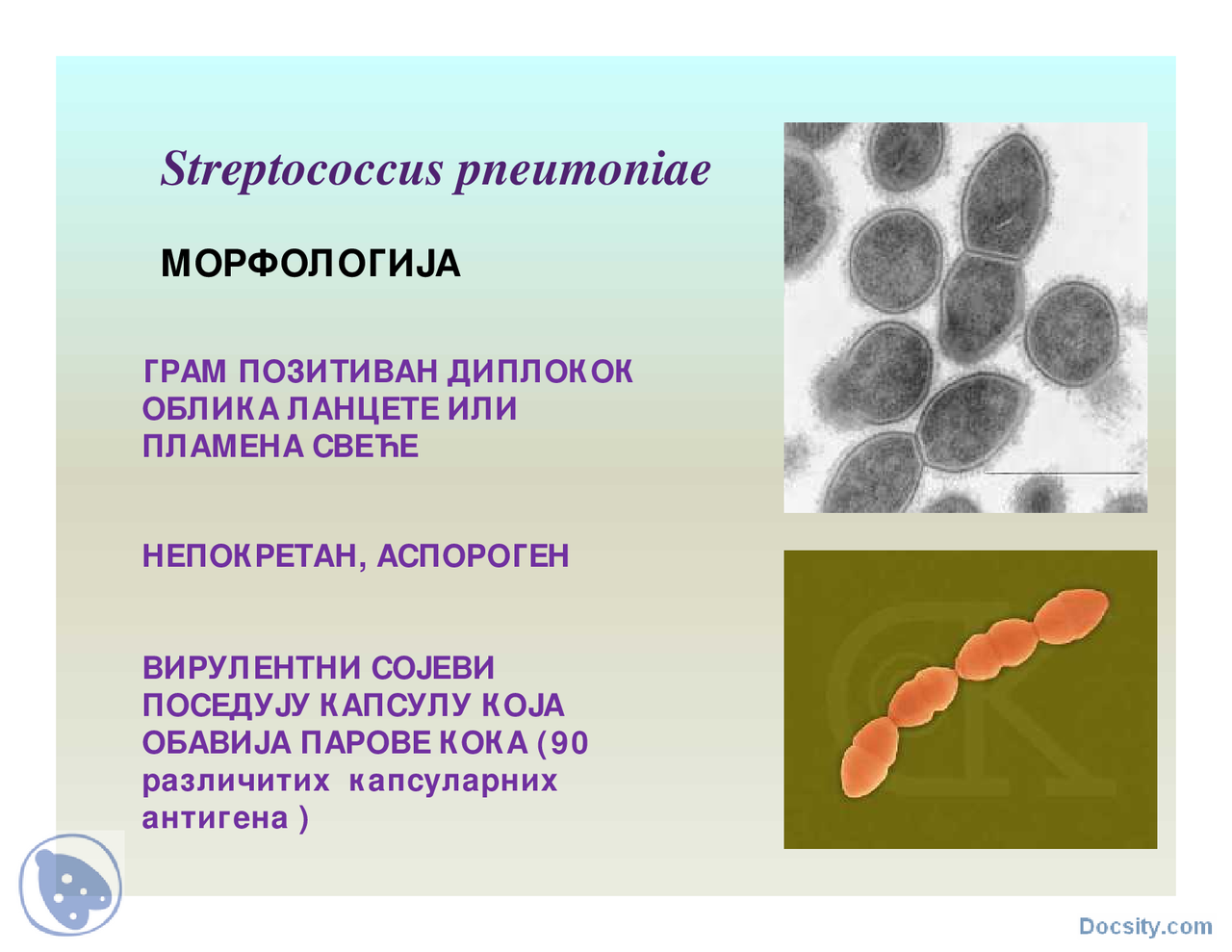 Streptococcus pneumoniae

МОРФОЛОГИЈА

ГРАМ ПОЗИТИВАН ДИПЛОКОК ОБЛИКА ЛАНЦЕТЕ ИЛИ ПЛАМЕНА СВЕЋЕ

НЕПОКРЕТАН, АСПОРОГЕН

ВИРУЛЕНТНИ СОЈЕВИ ПОСЕДУЈУ КАПСУЛУ КОЈА ОБАВИЈА ПАРОВЕ КОКА (90 различитих капсуларних антигена )

Docsity.com